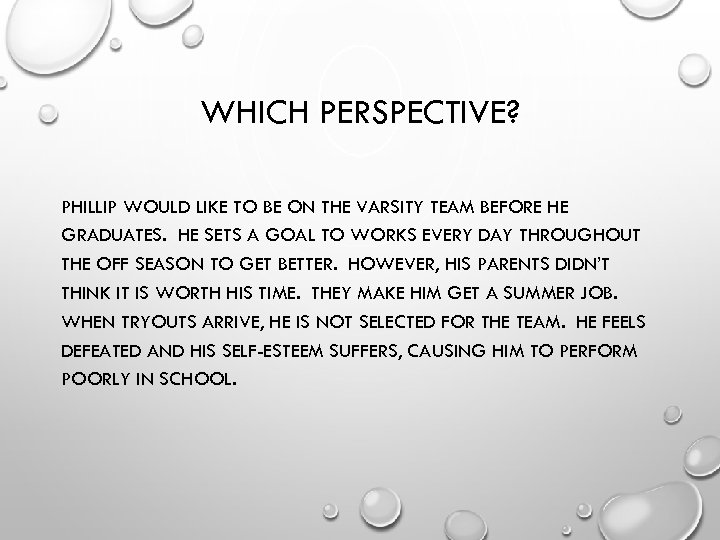 WHICH PERSPECTIVE?

PHILLIP WOULD LIKE TO BE ON THE VARSITY TEAM BEFORE HE GRADUATES. HE SETS A GOAL TO WORKS EVERY DAY THROUGHOUT THE OFF SEASON TO GET BETTER. HOWEVER, HIS PARENTS DIDN'T THINK IT IS WORTH HIS TIME. THEY MAKE HIM GET A SUMMER JOB. WHEN TRYOUTS ARRIVE, HE IS NOT SELECTED FOR THE TEAM. HE FEELS DEFEATED AND HIS SELF-ESTEEM SUFFERS, CAUSING HIM TO PERFORM POORLY IN SCHOOL.